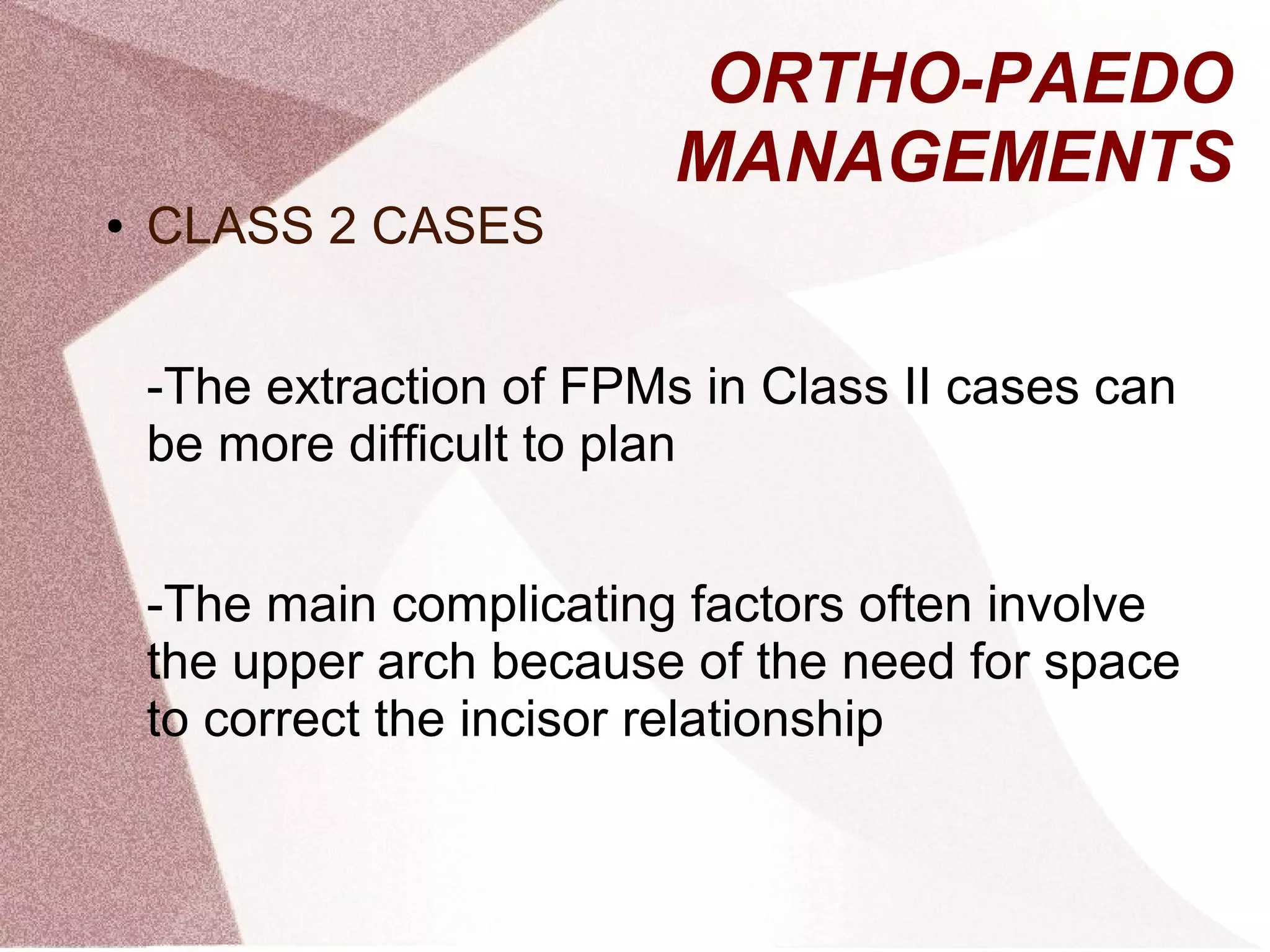 ORTHO-PAEDO MANAGEMENTS

• CLASS 2 CASES

-The extraction of FPMs in Class II cases can be more difficult to plan

-The main complicating factors often involve the upper arch because of the need for space to correct the incisor relationship